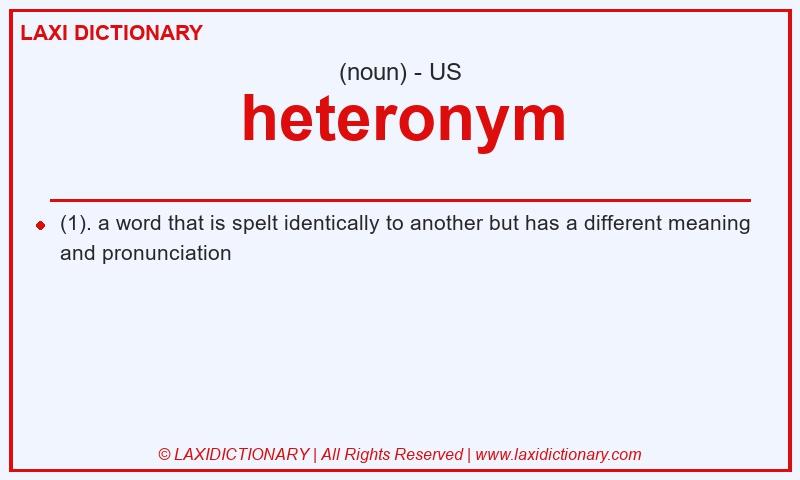 LAXI DICTIONARY

(noun) - US

heteronym

(1). a word that is spelt identically to another but has a different meaning and pronunciation

© LAXIDICTIONARY | All Rights Reserved | www.laxidictionary.com